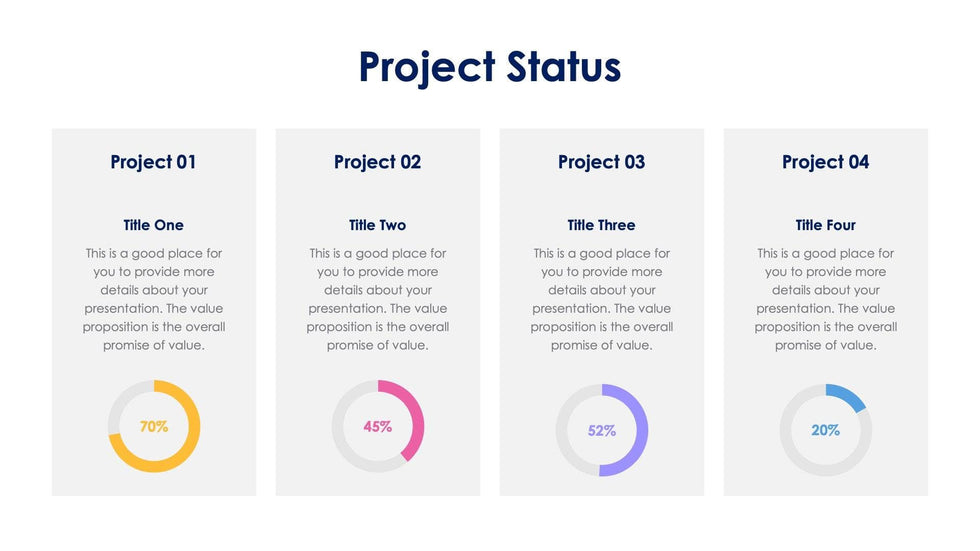 Project Status

Project 01

Title One

This is a good place for you to provide more details about your presentation. The value proposition is the overall promise of value.

70%

Project 02

Title Two

This is a good place for you to provide more details about your presentation. The value proposition is the overall promise of value.

45%

Project 03

Title Three

This is a good place for you to provide more details about your presentation. The value proposition is the overall promise of value.

52%

Project 04

Title Four

This is a good place for you to provide more details about your presentation. The value proposition is the overall promise of value.

20%